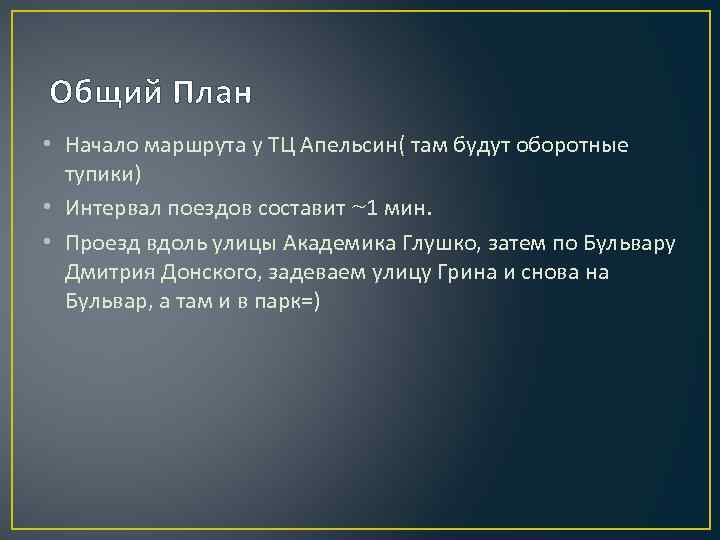 Общий План

• Начало маршрута у ТЦ Апельсин( там будут оборотные тупики)
• Интервал поездов составит ~1 мин.
• Проезд вдоль улицы Академика Глушко, затем по Бульвару Дмитрия Донского, задеваем улицу Грина и снова на Бульвар, а там и в парк=)